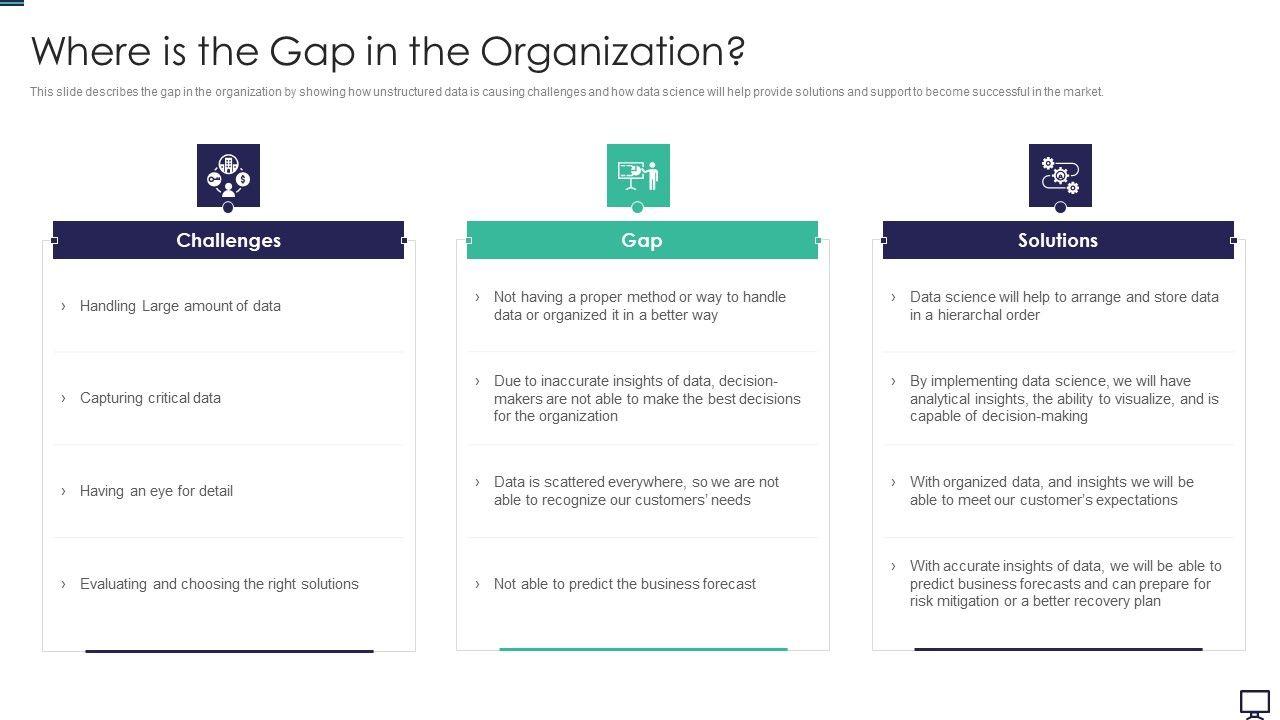 Where is the Gap in the Organization?

This slide describes the gap in the organization by showing how unstructured data is causing challenges and how data science will help provide solutions and support to become successful in the market.

Challenges

› Handling Large amount of data

› Capturing critical data

› Having an eye for detail

› Evaluating and choosing the right solutions

Gap

› Not having a proper method or way to handle data or organized it in a better way

› Due to inaccurate insights of data, decision-makers are not able to make the best decisions for the organization

› Data is scattered everywhere, so we are not able to recognize our customers' needs

› Not able to predict the business forecast

Solutions

› Data science will help to arrange and store data in a hierarchal order

› By implementing data science, we will have analytical insights, the ability to visualize, and is capable of decision-making

› With organized data, and insights we will be able to meet our customer's expectations

› With accurate insights of data, we will be able to predict business forecasts and can prepare for risk mitigation or a better recovery plan